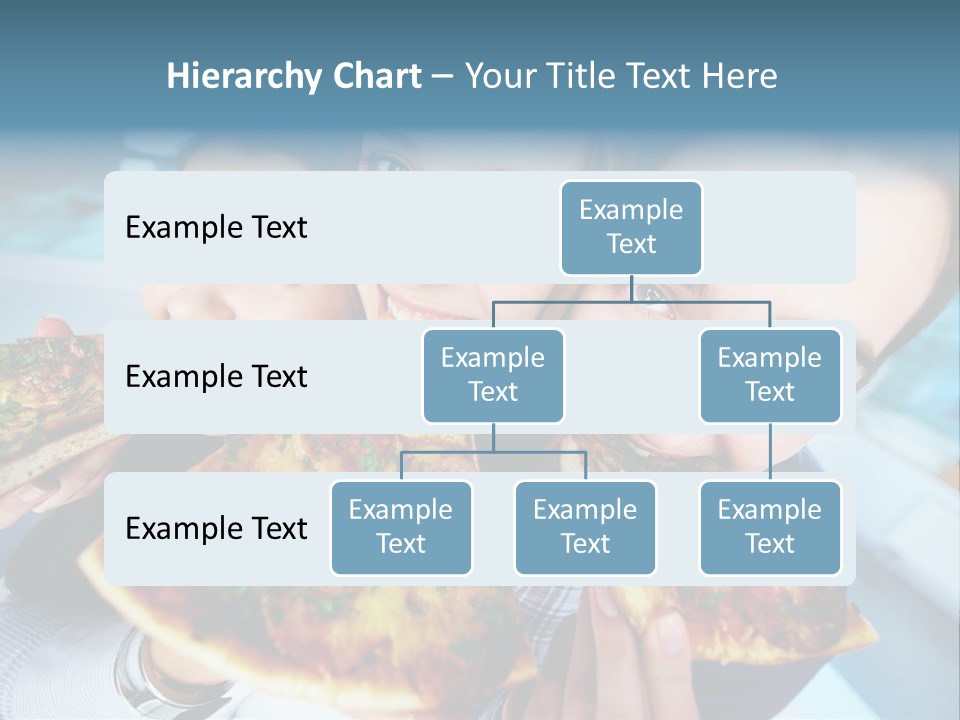 Hierarchy Chart – Your Title Text Here

Example Text

Example Text

Example Text

Example Text

Example Text

Example Text

Example Text

Example Text

Example Text